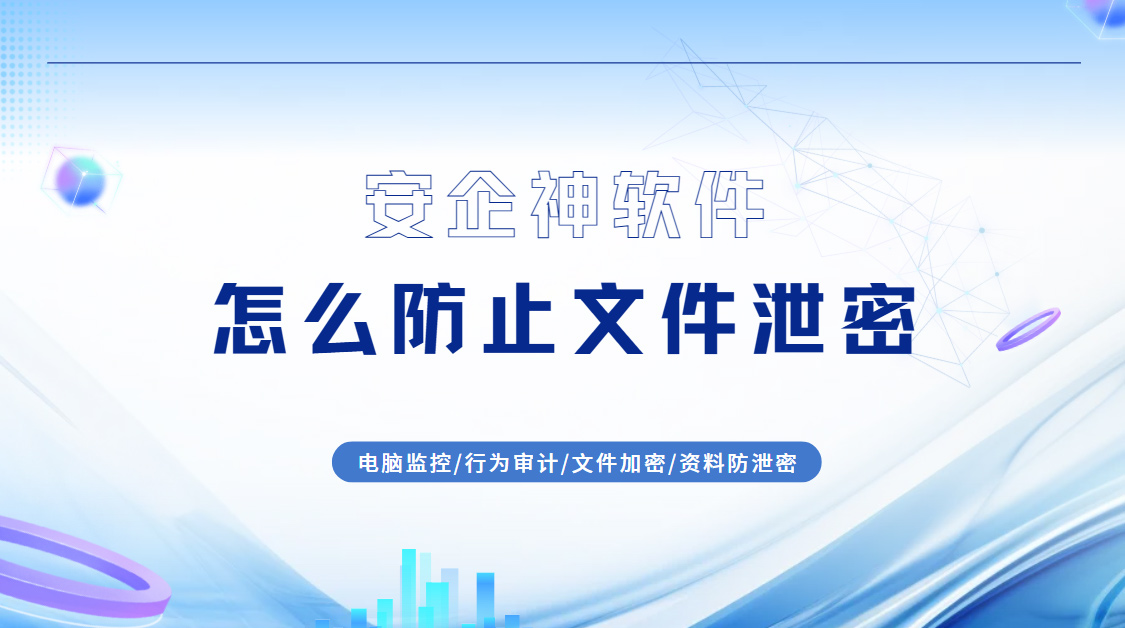 安企神软件

怎么防止文件泄密

电脑监控/行为审计/文件加密/资料防泄密